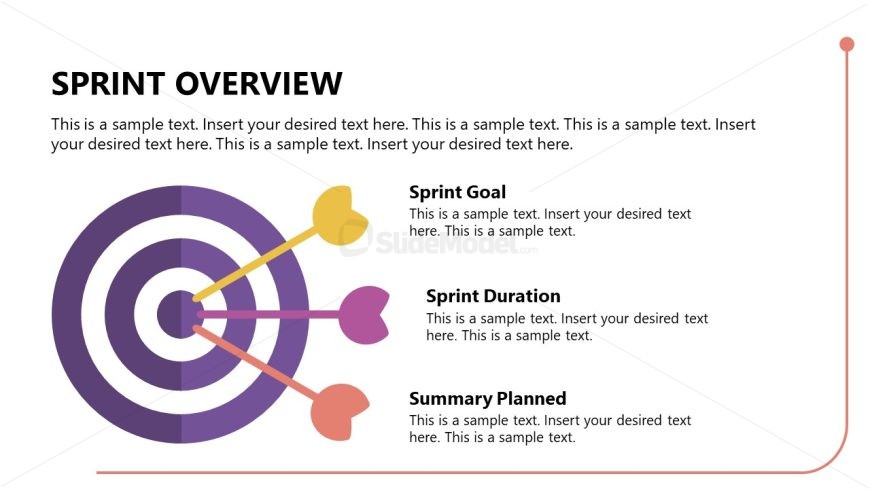 SPRINT OVERVIEW

This is a sample text. Insert your desired text here. This is a sample text. This is a sample text. Insert your desired text here. This is a sample text. Insert your desired text here.

Sprint Goal

This is a sample text. Insert your desired text here. This is a sample text.

SlideModel.com

Sprint Duration

This is a sample text. Insert your desired text here. This is a sample text.

Summary Planned

This is a sample text. Insert your desired text here. This is a sample text.